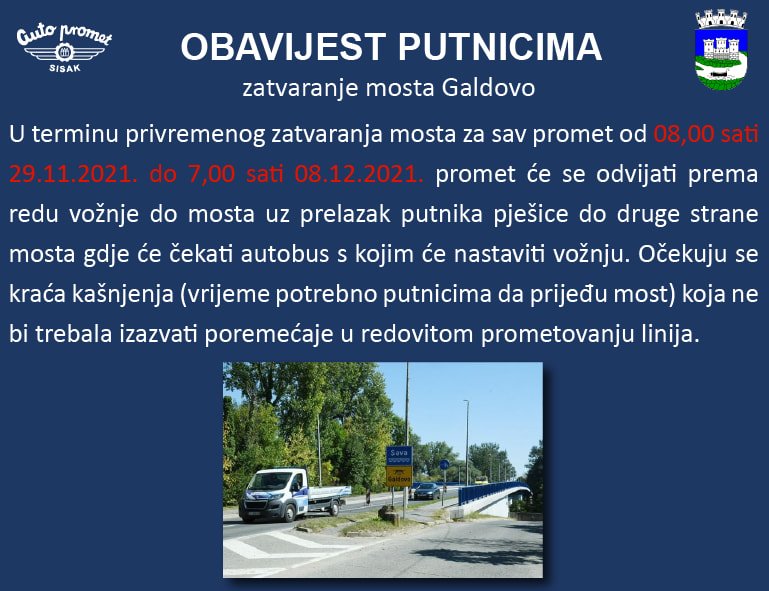 Auto promet
SISAK

OBAVIJEST PUTNICIMA
zatvaranje mosta Galdovo

U terminu privremenog zatvaranja mosta za sav promet od 08,00 sati 29.11.2021. do 7,00 sati 08.12.2021. promet će se odvijati prema redu vožnje do mosta uz prelazak putnika pješice do druge strane mosta gdje će čekati autobus s kojim će nastaviti vožnju. Očekuju se kraća kašnjenja (vrijeme potrebno putnicima da prijeđu most) koja ne bi trebala izazvati poremećaje u redovitom prometovanju linija.

Sava
Galdovo